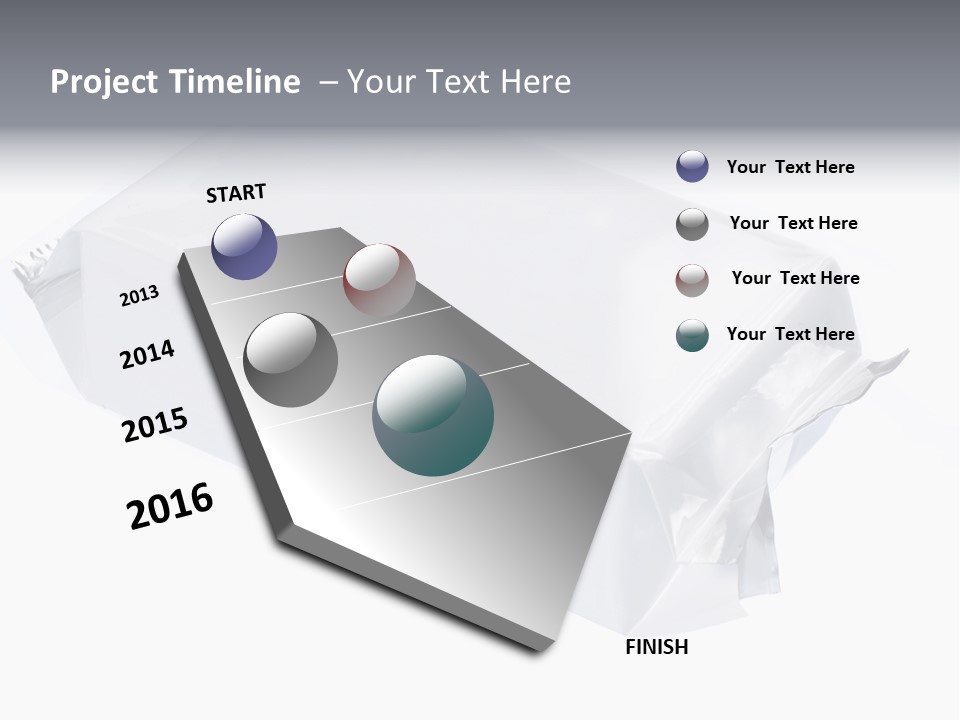 Project Timeline – Your Text Here

START

2013

2014

2015

2016

FINISH

Your Text Here

Your Text Here

Your Text Here

Your Text Here